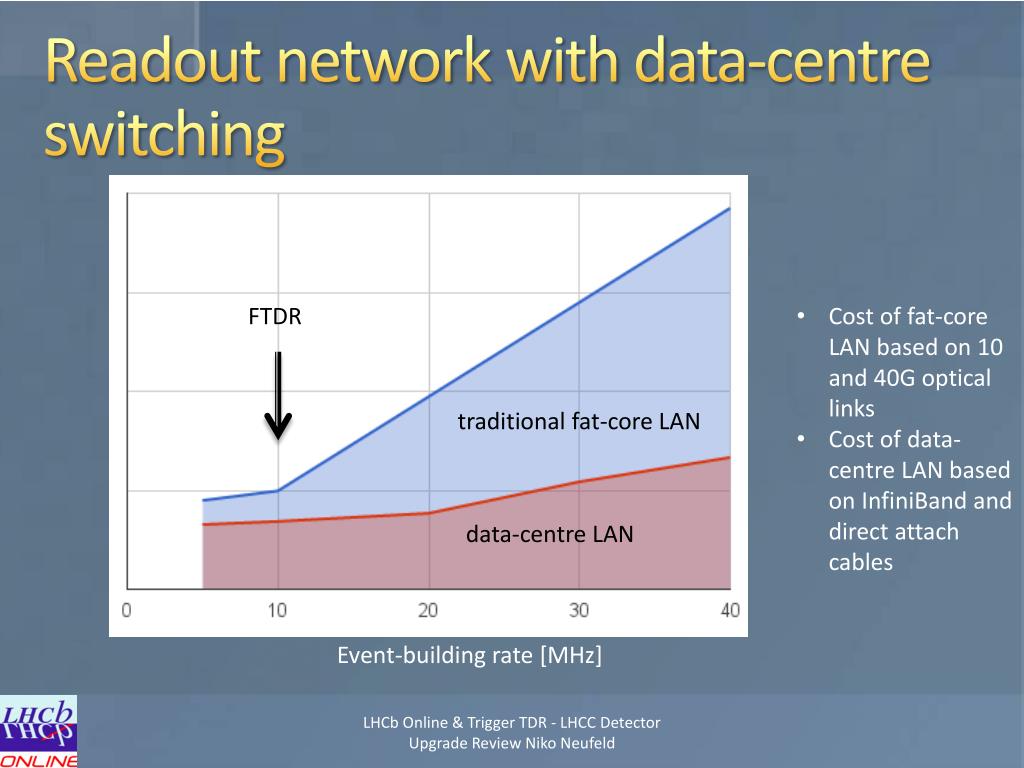 Readout network with data-centre switching

FTDR

traditional fat-core LAN

data-centre LAN

0 10 20 30 40

Event-building rate [MHz]

• Cost of fat-core LAN based on 10 and 40G optical links
• Cost of data-centre LAN based on InfiniBand and direct attach cables

LHCb
ONLINE

LHCb Online & Trigger TDR - LHCC Detector Upgrade Review Niko Neufeld